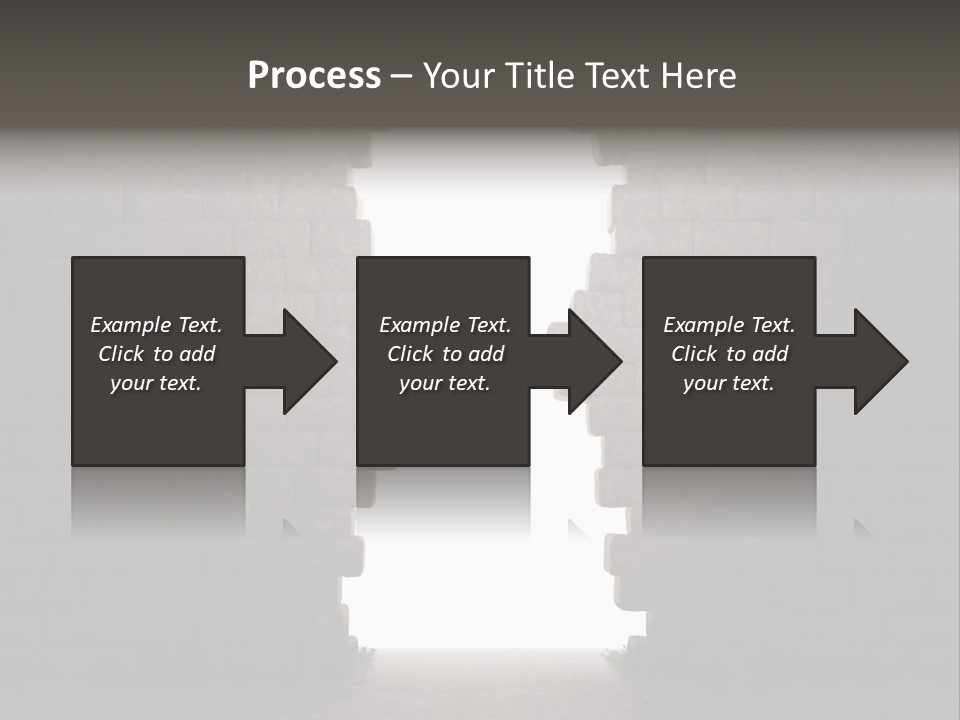 Process – Your Title Text Here

Example Text. Click to add your text.

Example Text. Click to add your text.

Example Text. Click to add your text.